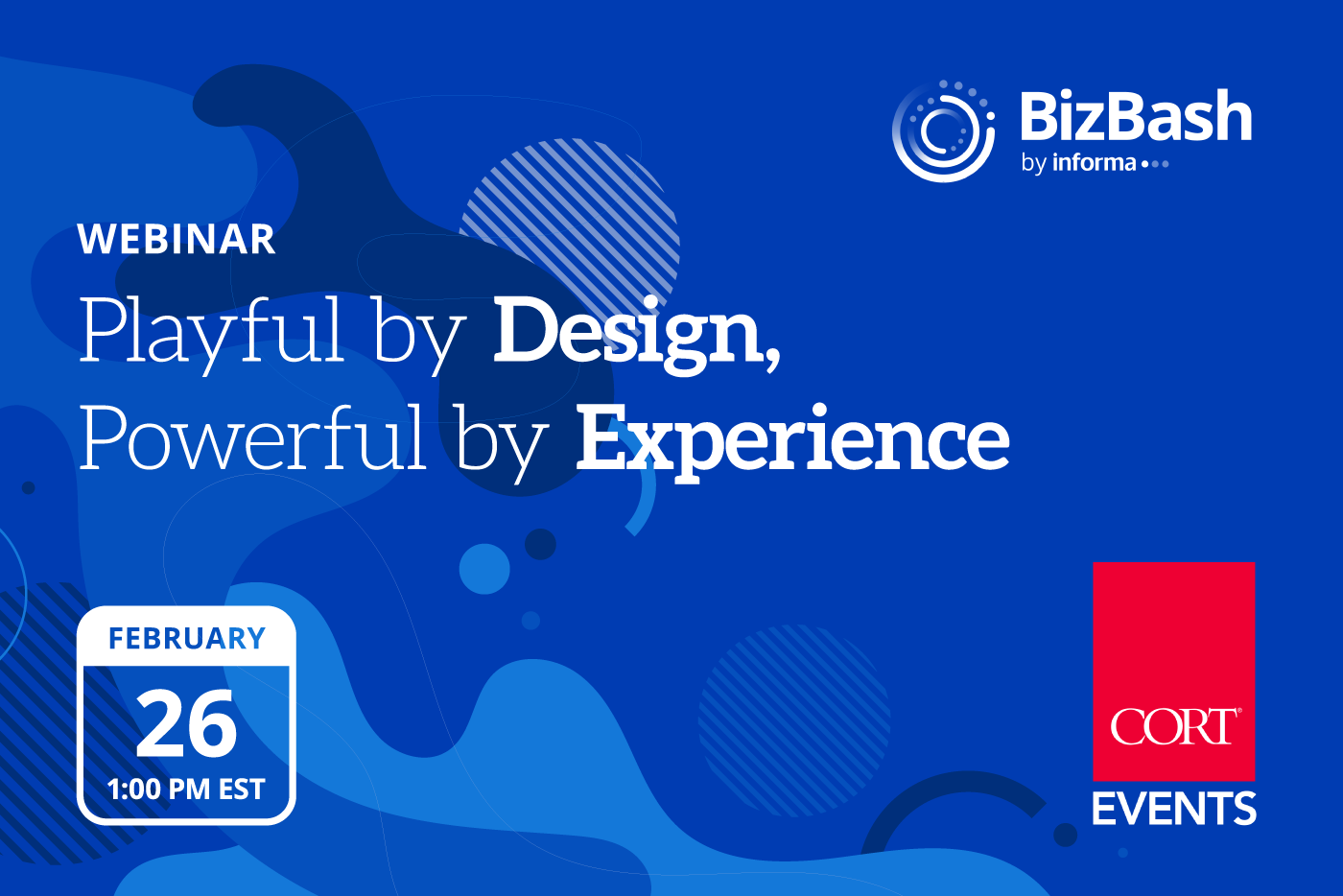 BizBash
by informa

WEBINAR

Playful by Design, Powerful by Experience

FEBRUARY
26
1:00 PM EST

CORT®
EVENTS